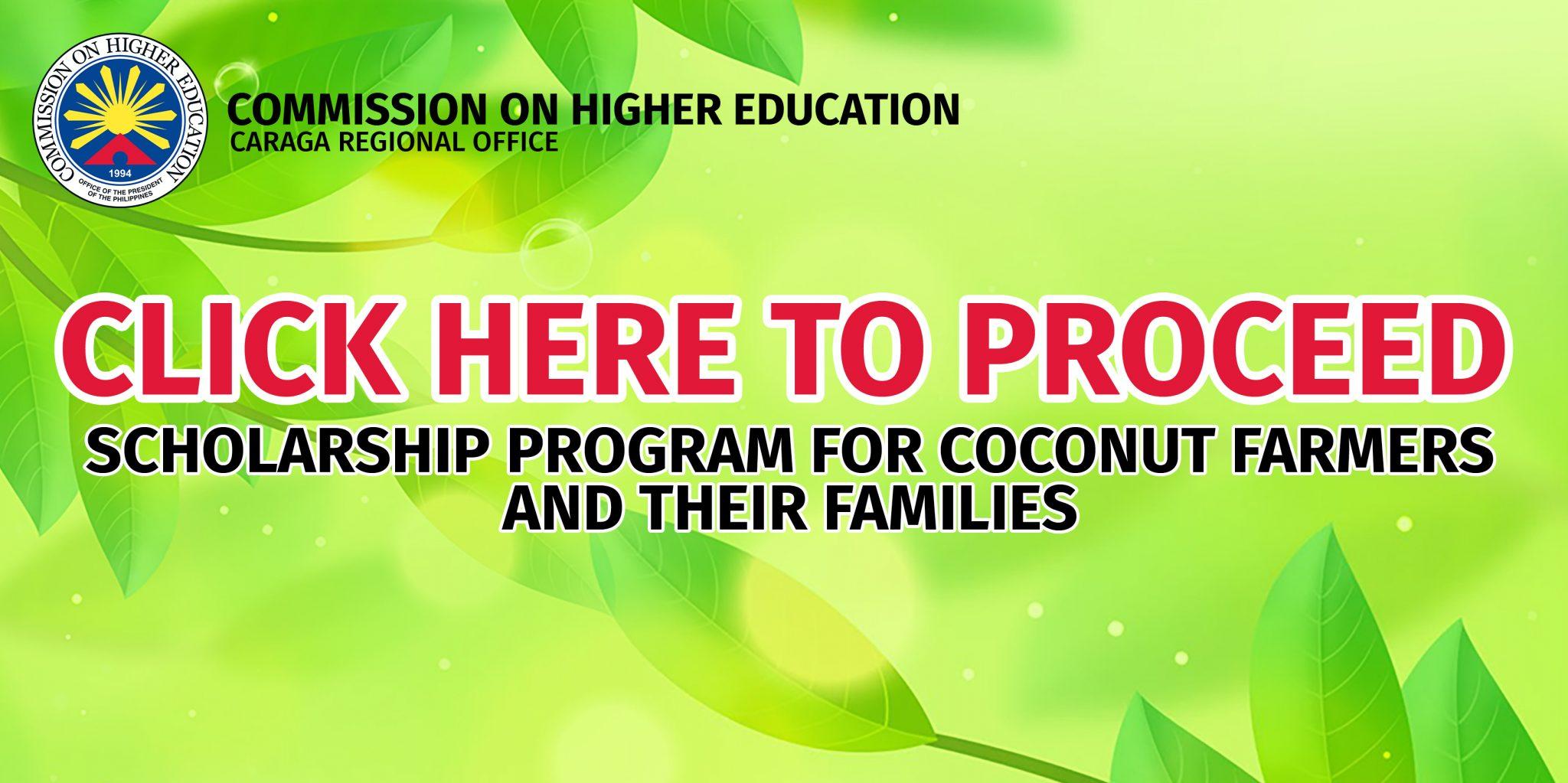 COMMISSION ON HIGHER EDUCATION
1994
OFFICE OF THE PRESIDENT OF THE PHILIPPINES

COMMISSION ON HIGHER EDUCATION
CARAGA REGIONAL OFFICE

CLICK HERE TO PROCEED

SCHOLARSHIP PROGRAM FOR COCONUT FARMERS AND THEIR FAMILIES